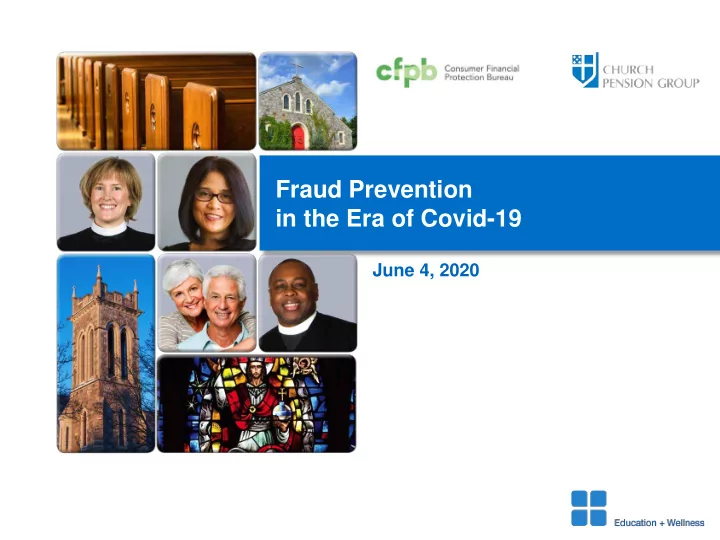 cfpb Consumer Financial Protection Bureau

CHURCH PENSION GROUP

Fraud Prevention in the Era of Covid-19

June 4, 2020

Education + Wellness